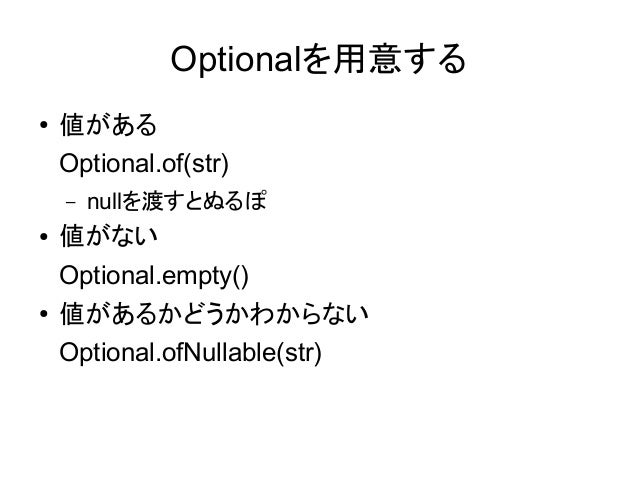 Optionalを用意する

• 値がある
Optional.of(str)
– nullを渡すとぬるぽ
• 値がない
Optional.empty()
• 値があるかどうかわからない
Optional.ofNullable(str)